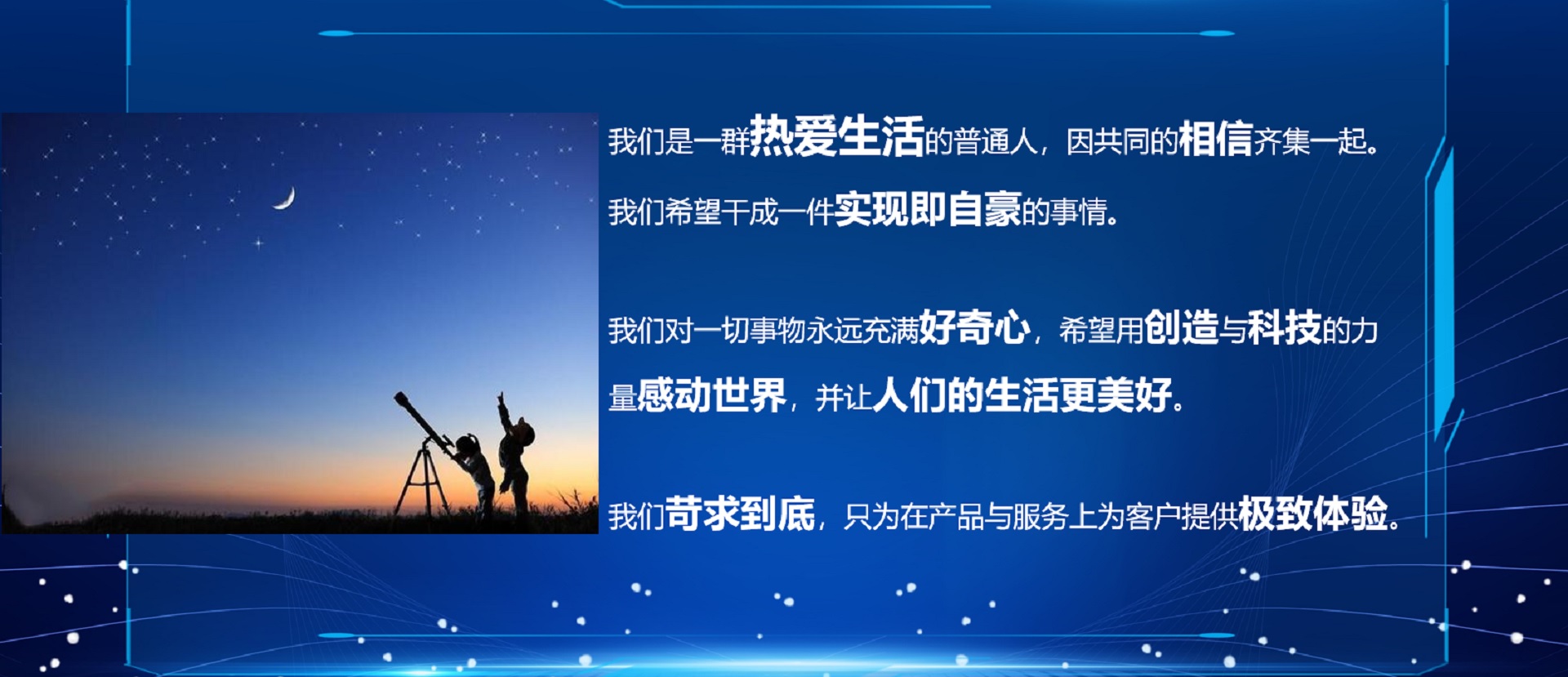 我们是一群热爱生活的普通人，因共同的相信齐集一起。

我们希望干成一件实现即自豪的事情。

我们对一切事物永远充满好奇心，希望用创造与科技的力量感动世界，并让人们的生活更美好。

我们苛求到底，只为在产品与服务上为客户提供极致体验。